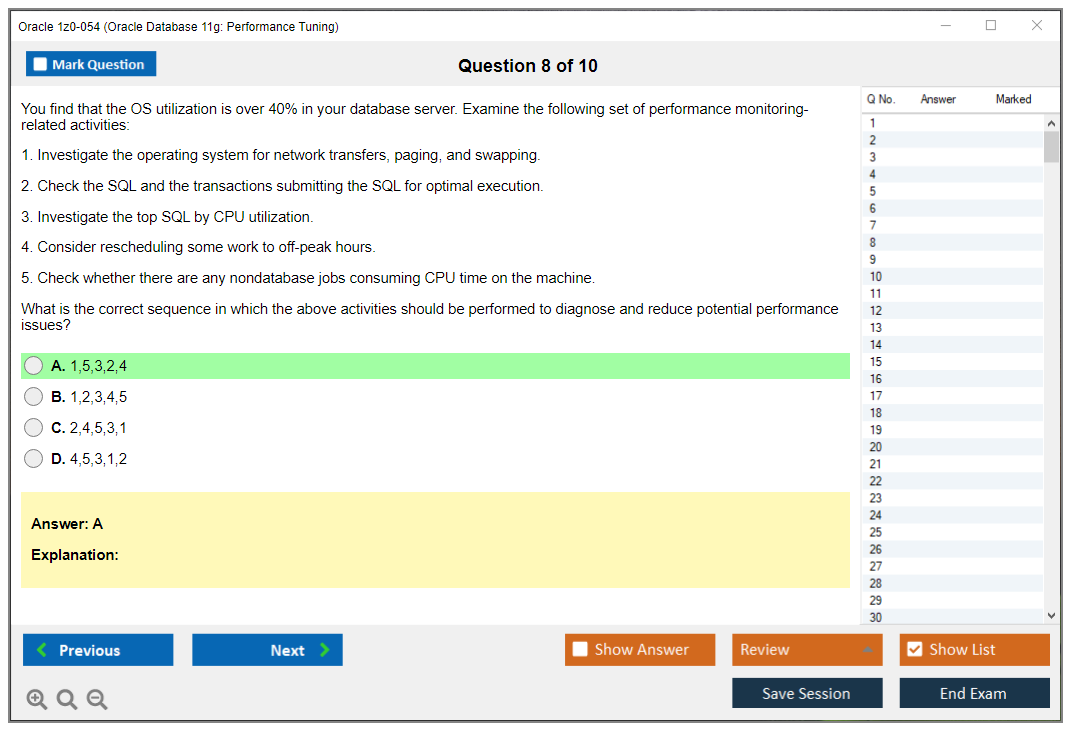 Oracle 1z0-054 (Oracle Database 11g: Performance Tuning)

Mark Question

Question 8 of 10

You find that the OS utilization is over 40% in your database server. Examine the following set of performance monitoring-related activities:

1. Investigate the operating system for network transfers, paging, and swapping.

2. Check the SQL and the transactions submitting the SQL for optimal execution.

3. Investigate the top SQL by CPU utilization.

4. Consider rescheduling some work to off-peak hours.

5. Check whether there are any nondatabase jobs consuming CPU time on the machine.

What is the correct sequence in which the above activities should be performed to diagnose and reduce potential performance issues?

A. 1,5,3,2,4

B. 1,2,3,4,5

C. 2,4,5,3,1

D. 4,5,3,1,2

Answer: A

Explanation:

| Q No. | Answer | Marked |
|---|---|---|
| 1 | | |
| 2 | | |
| 3 | | |
| 4 | | |
| 5 | | |
| 6 | | |
| 7 | | |
| 8 | | |
| 9 | | |
| 10 | | |
| 11 | | |
| 12 | | |
| 13 | | |
| 14 | | |
| 15 | | |
| 16 | | |
| 17 | | |
| 18 | | |
| 19 | | |
| 20 | | |
| 21 | | |
| 22 | | |
| 23 | | |
| 24 | | |
| 25 | | |
| 26 | | |
| 27 | | |
| 28 | | |
| 29 | | |
| 30 | | |

Previous

Next

Show Answer

Review

Show List

Save Session

End Exam